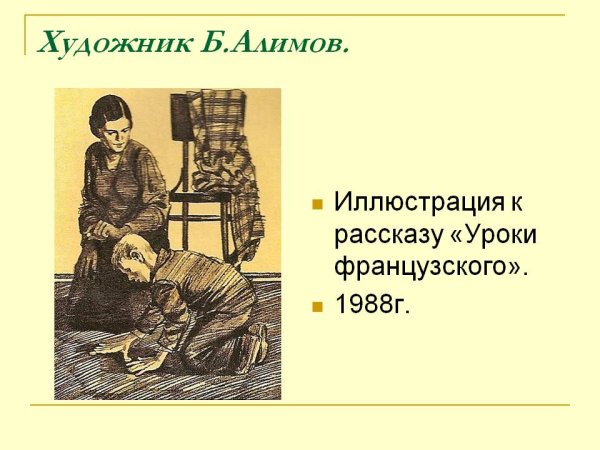 Художник Б.Алимов.

Иллюстрация к рассказу «Уроки французского».

1988г.